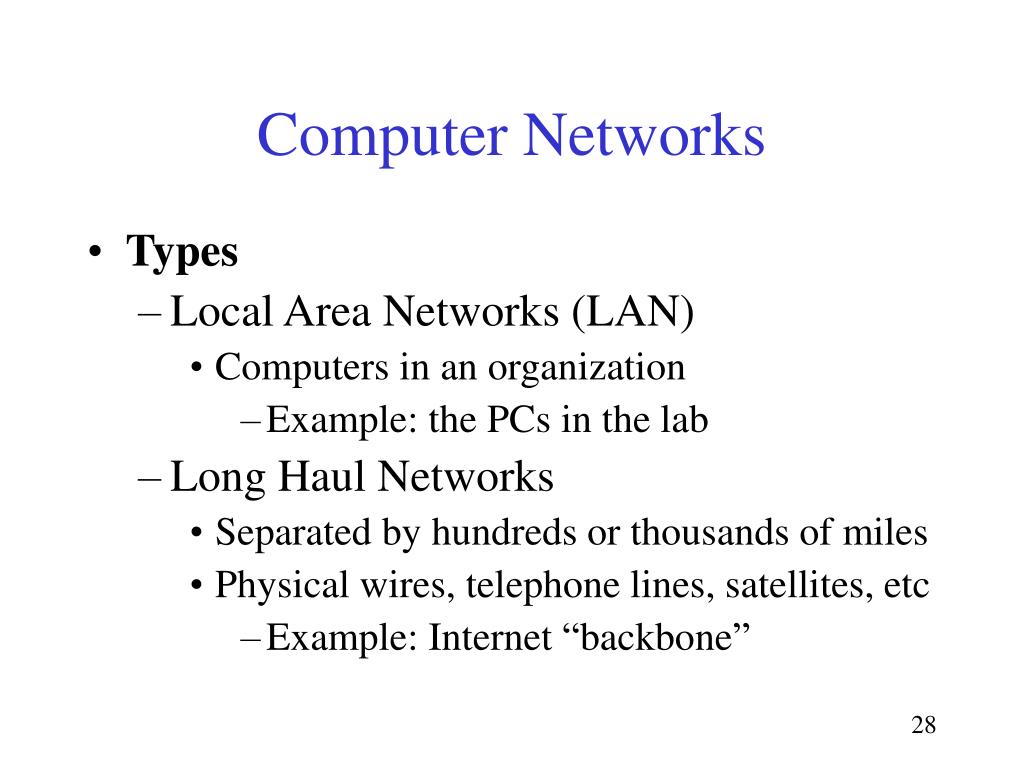 Computer Networks

• Types
– Local Area Networks (LAN)
• Computers in an organization
– Example: the PCs in the lab
– Long Haul Networks
• Separated by hundreds or thousands of miles
• Physical wires, telephone lines, satellites, etc
– Example: Internet “backbone”

28